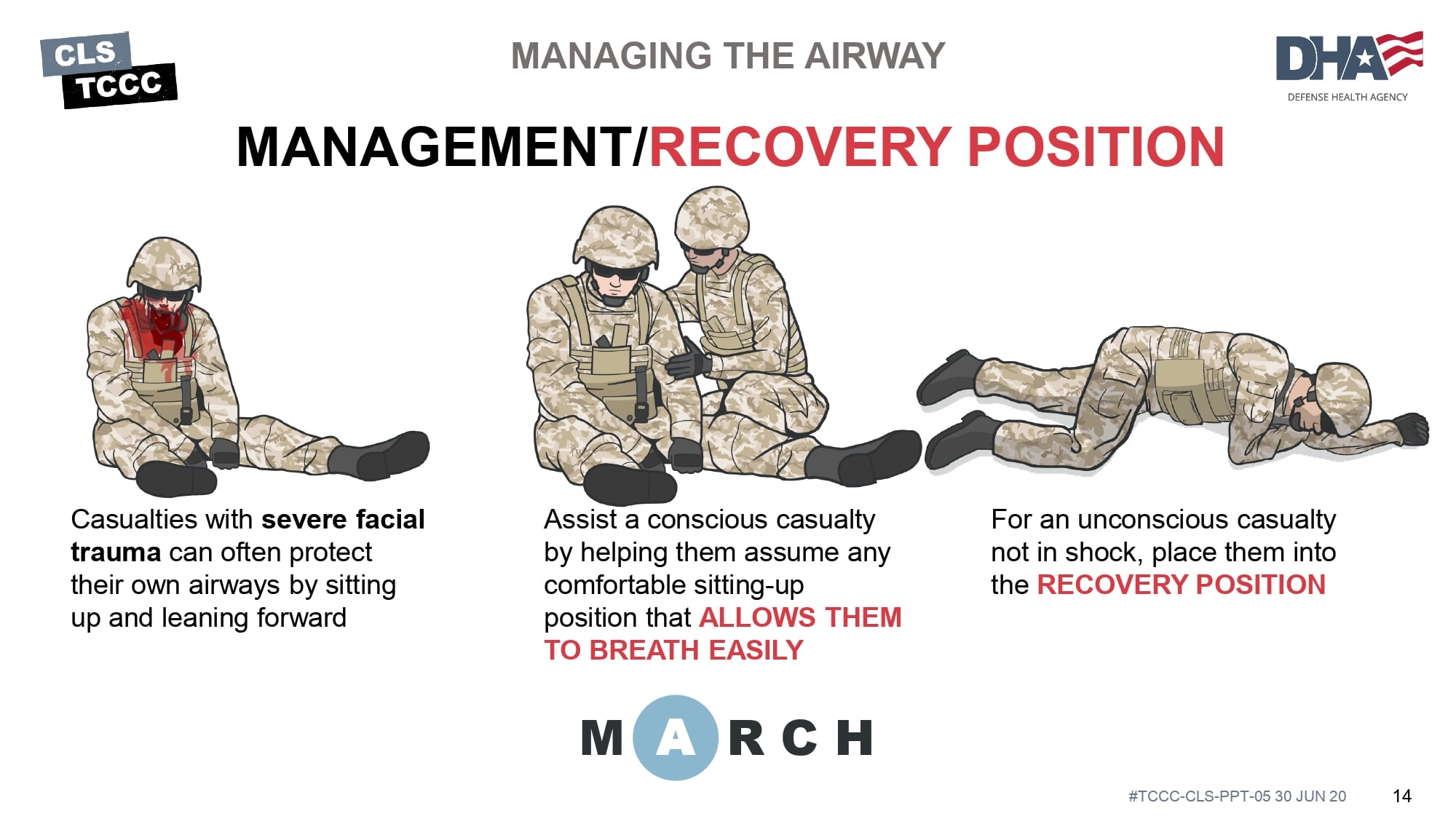 CLS
TCCC

MANAGING THE AIRWAY

DHA
DEFENSE HEALTH AGENCY

MANAGEMENT/RECOVERY POSITION

Casualties with severe facial trauma can often protect their own airways by sitting up and leaning forward

Assist a conscious casualty by helping them assume any comfortable sitting-up position that ALLOWS THEM TO BREATH EASILY

For an unconscious casualty not in shock, place them into the RECOVERY POSITION

M A R C H

#TCCC-CLS-PPT-05 30 JUN 20

14